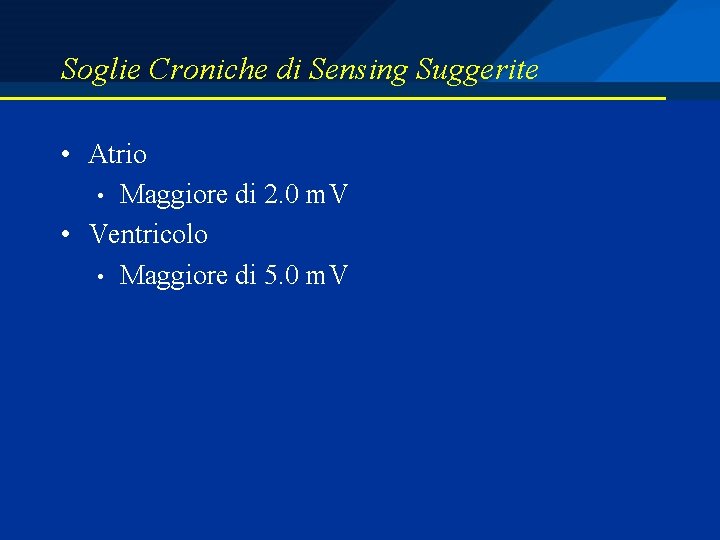 Soglie Croniche di Sensing Suggerite

• Atrio
  • Maggiore di 2.0 mV
• Ventricolo
  • Maggiore di 5.0 mV